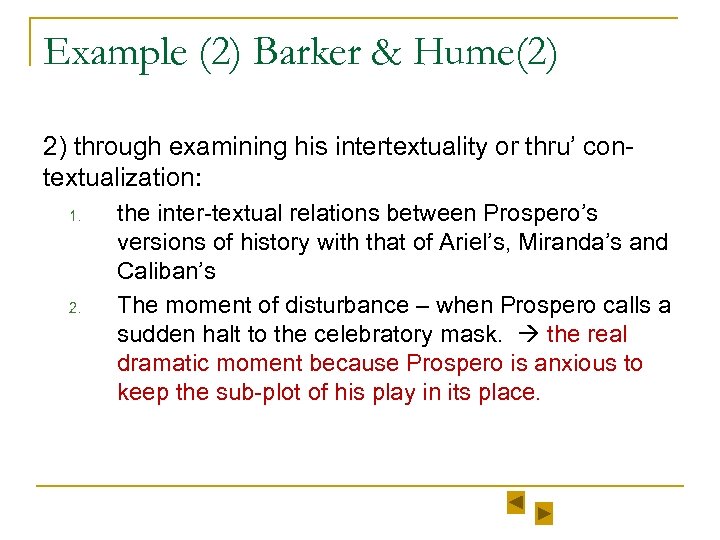 Example (2) Barker & Hume(2)

2) through examining his intertextuality or thru' contextualization:

1. the inter-textual relations between Prospero's versions of history with that of Ariel's, Miranda's and Caliban's
2. The moment of disturbance – when Prospero calls a sudden halt to the celebratory mask. → the real dramatic moment because Prospero is anxious to keep the sub-plot of his play in its place.